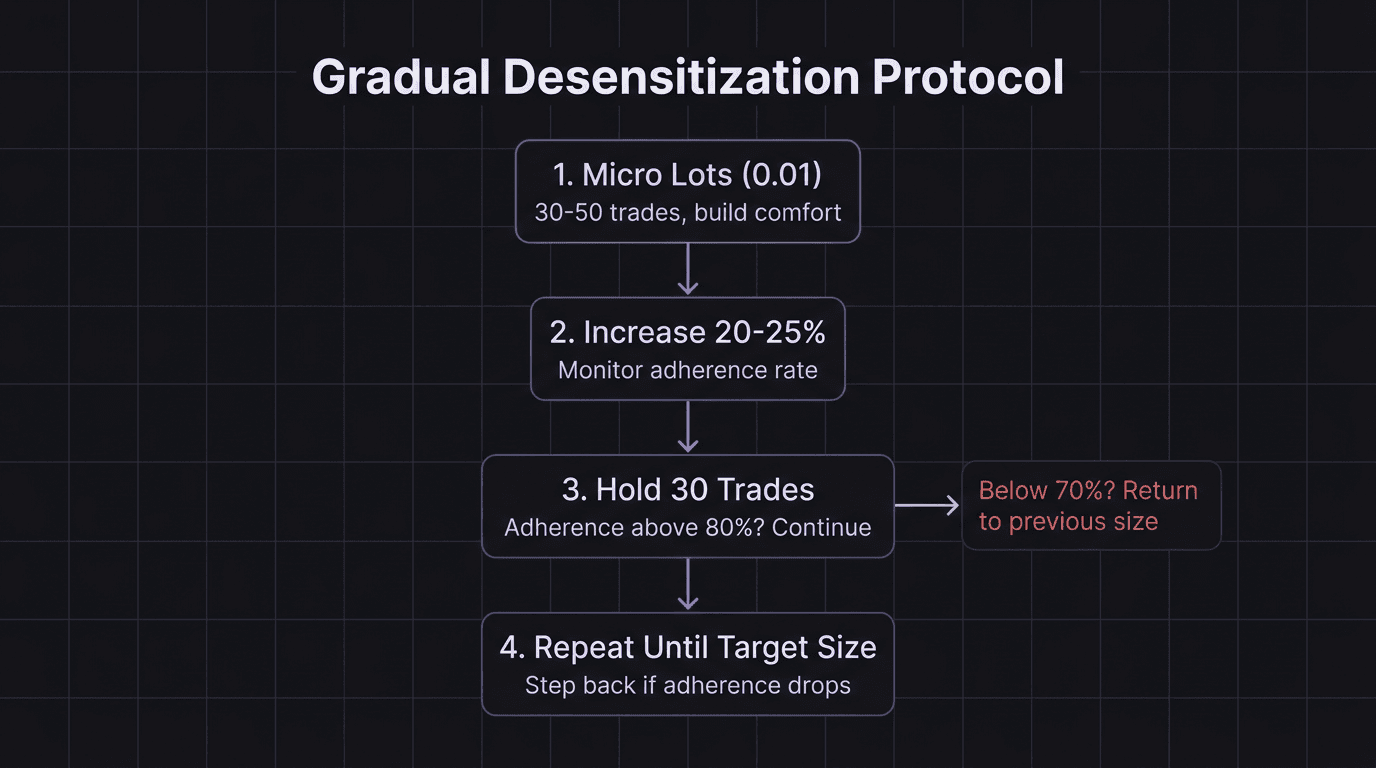 Gradual Desensitization Protocol

1. Micro Lots (0.01)
30-50 trades, build comfort

2. Increase 20-25%
Monitor adherence rate

3. Hold 30 Trades
Adherence above 80%? Continue

Below 70%? Return to previous size

4. Repeat Until Target Size
Step back if adherence drops